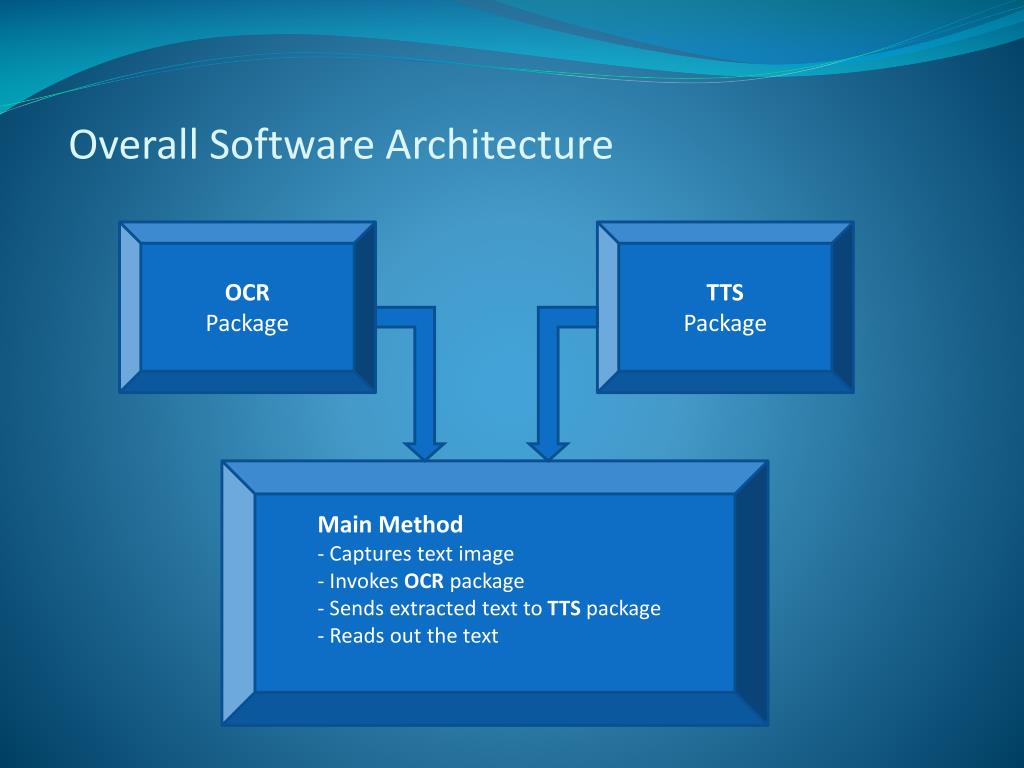 Overall Software Architecture

OCR
Package

TTS
Package

Main Method
- Captures text image
- Invokes OCR package
- Sends extracted text to TTS package
- Reads out the text